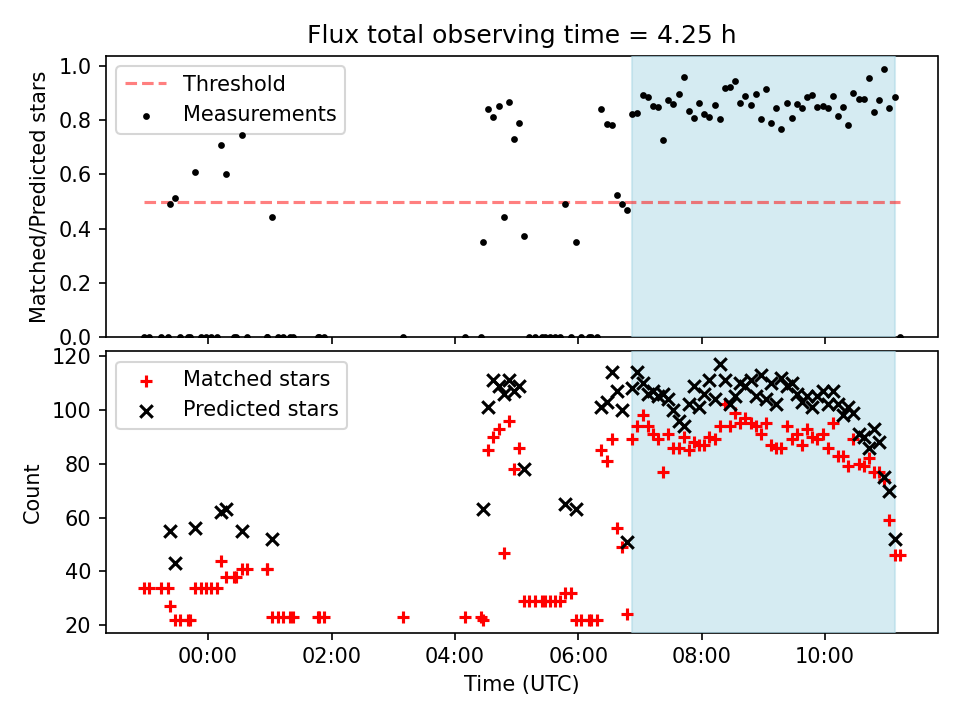 Flux total observing time = 4.25 h

Threshold
Measurements

Matched/Predicted stars

1.0
0.8
0.6
0.4
0.2
0.0

Matched stars
Predicted stars

Count

120
100
80
60
40
20

00:00
02:00
04:00
06:00
08:00
10:00

Time (UTC)